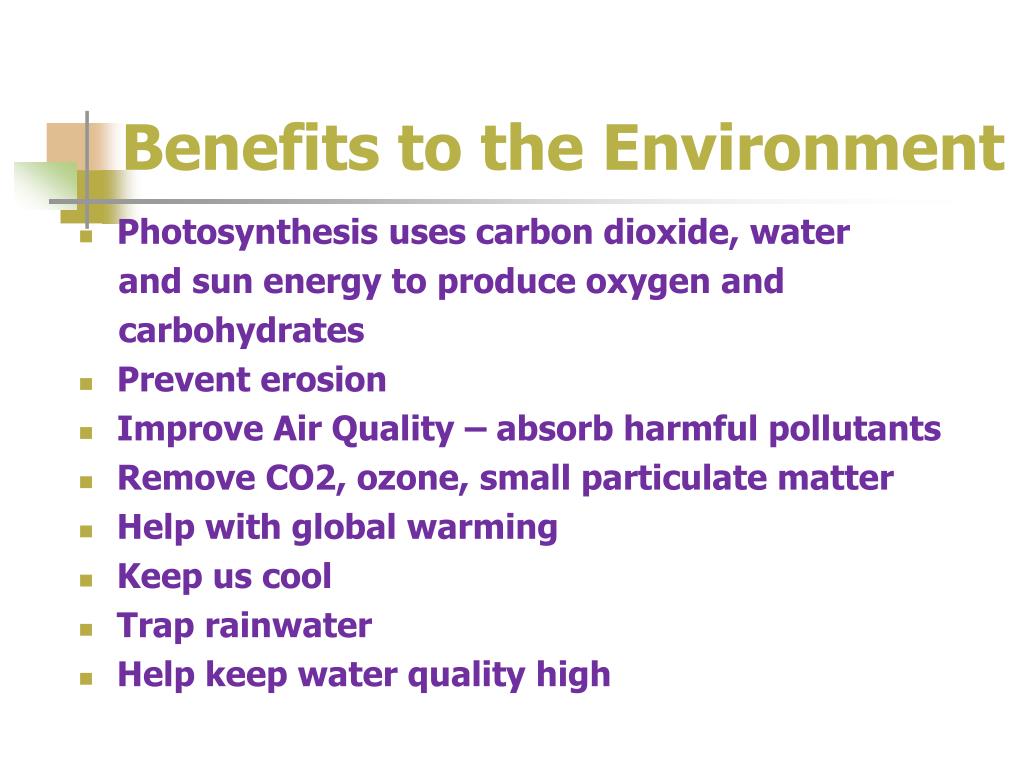 Benefits to the Environment

- Photosynthesis uses carbon dioxide, water and sun energy to produce oxygen and carbohydrates
- Prevent erosion
- Improve Air Quality – absorb harmful pollutants
- Remove CO2, ozone, small particulate matter
- Help with global warming
- Keep us cool
- Trap rainwater
- Help keep water quality high